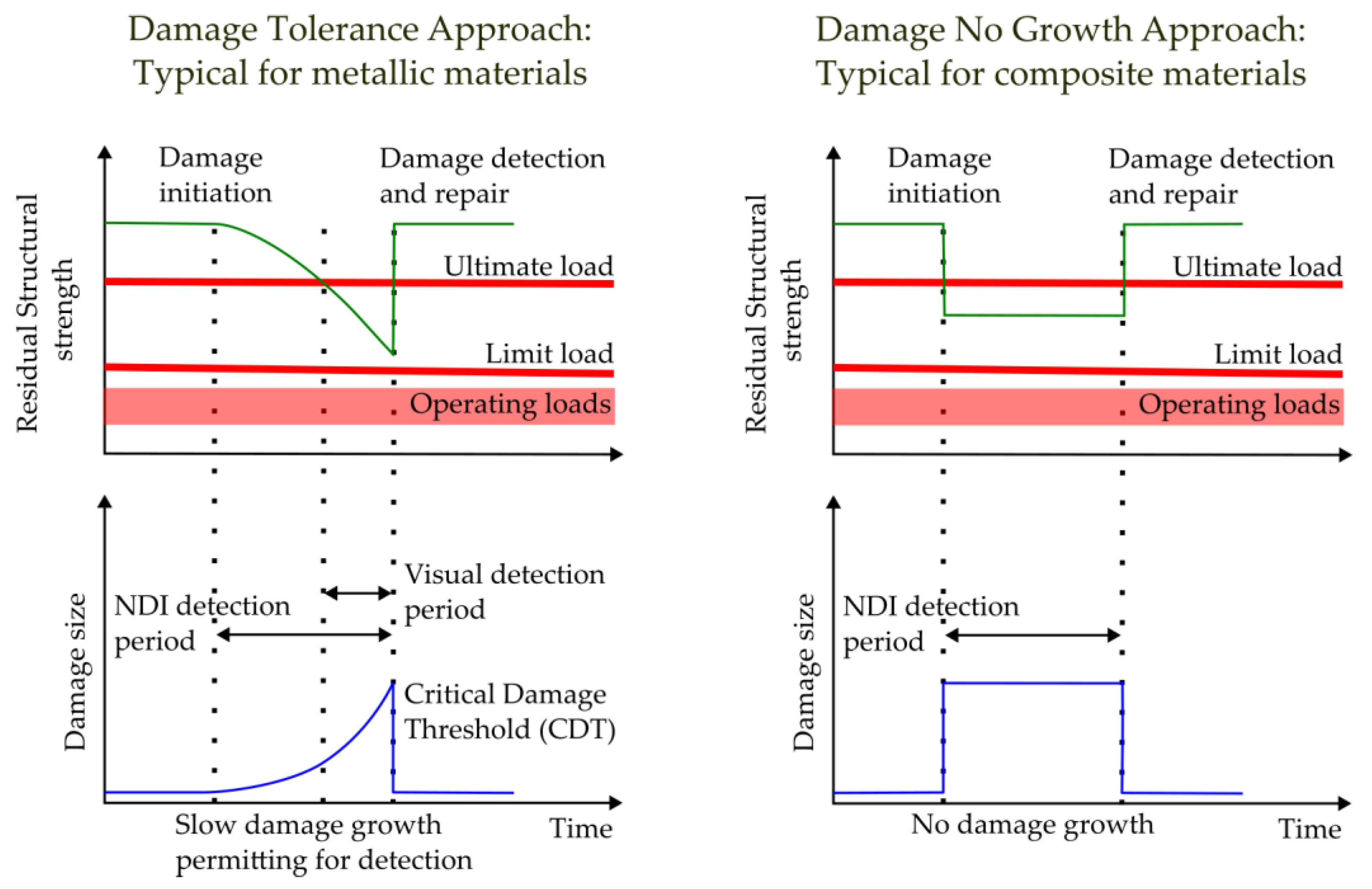 Damage Tolerance Approach:
Typical for metallic materials

Residual Structural strength

Damage initiation

Damage detection and repair

Ultimate load

Limit load

Operating loads

Damage size

NDI detection period

Visual detection period

Critical Damage Threshold (CDT)

Slow damage growth permitting for detection

Time

Damage No Growth Approach:
Typical for composite materials

Residual Structural strength

Damage initiation

Damage detection and repair

Ultimate load

Limit load

Operating loads

Damage size

NDI detection period

No damage growth

Time